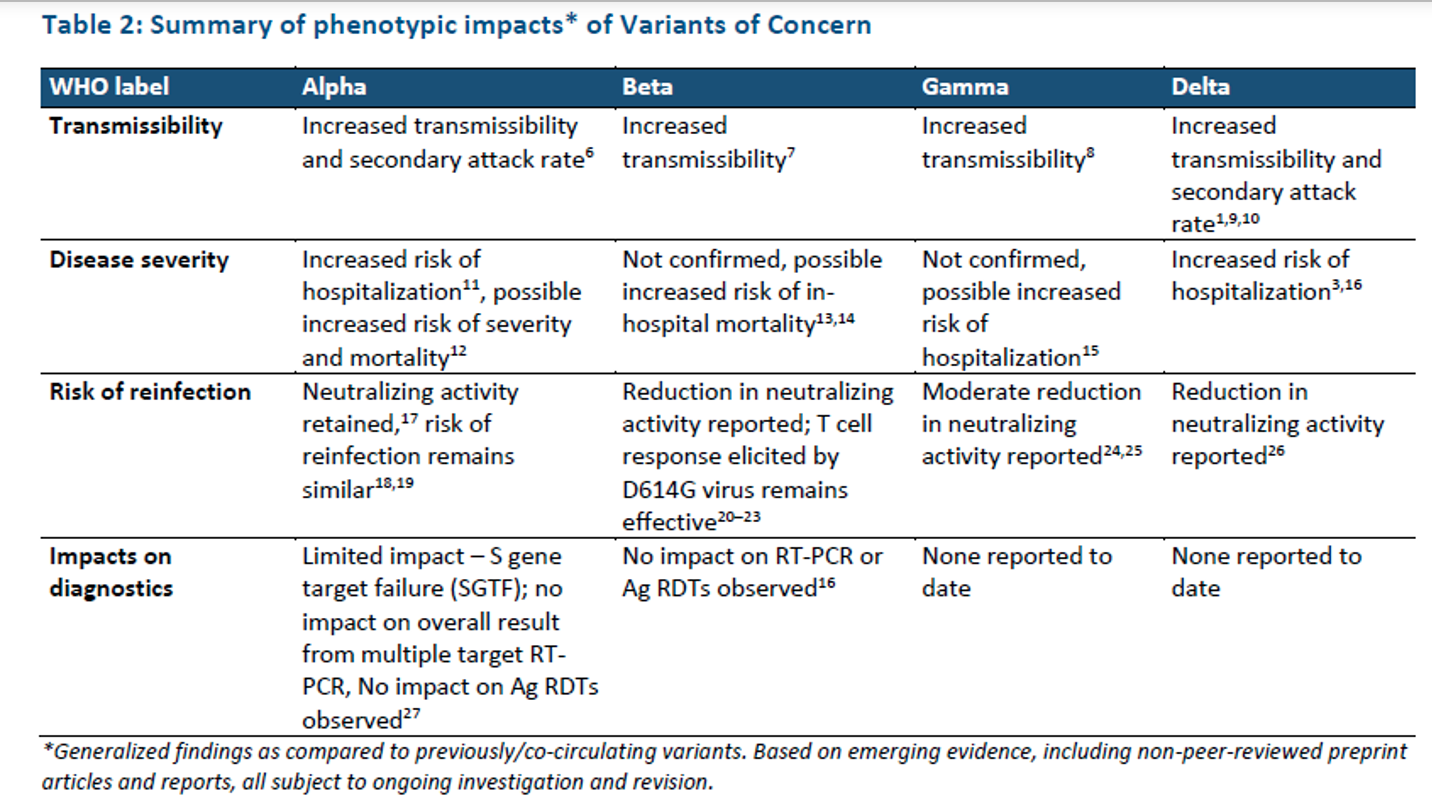 Table 2: Summary of phenotypic impacts* of Variants of Concern

| WHO label | Alpha | Beta | Gamma | Delta |
|---|---|---|---|---|
| Transmissibility | Increased transmissibility and secondary attack rate$^{6}$ | Increased transmissibility$^{7}$ | Increased transmissibility$^{8}$ | Increased transmissibility and secondary attack rate$^{1,9,10}$ |
| Disease severity | Increased risk of hospitalization$^{11}$, possible increased risk of severity and mortality$^{12}$ | Not confirmed, possible increased risk of in-hospital mortality$^{13,14}$ | Not confirmed, possible increased risk of hospitalization$^{15}$ | Increased risk of hospitalization$^{3,16}$ |
| Risk of reinfection | Neutralizing activity retained,$^{17}$ risk of reinfection remains similar$^{18,19}$ | Reduction in neutralizing activity reported; T cell response elicited by D614G virus remains effective$^{20–23}$ | Moderate reduction in neutralizing activity reported$^{24,25}$ | Reduction in neutralizing activity reported$^{26}$ |
| Impacts on diagnostics | Limited impact – S gene target failure (SGTF); no impact on overall result from multiple target RT-PCR, No impact on Ag RDTs observed$^{27}$ | No impact on RT-PCR or Ag RDTs observed$^{16}$ | None reported to date | None reported to date |

*Generalized findings as compared to previously/co-circulating variants. Based on emerging evidence, including non-peer-reviewed preprint articles and reports, all subject to ongoing investigation and revision.